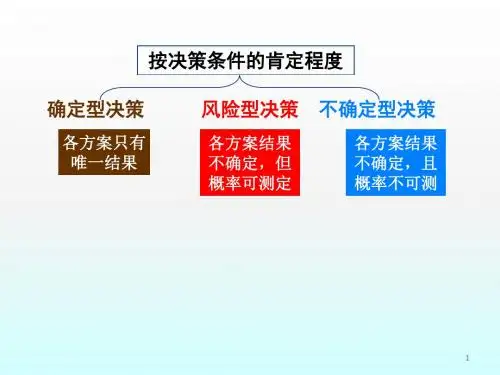 按决策条件的肯定程度

确定型决策

各方案只有唯一结果

风险型决策

各方案结果不确定，但概率可测定

不确定型决策

各方案结果不确定，且概率不可测

1